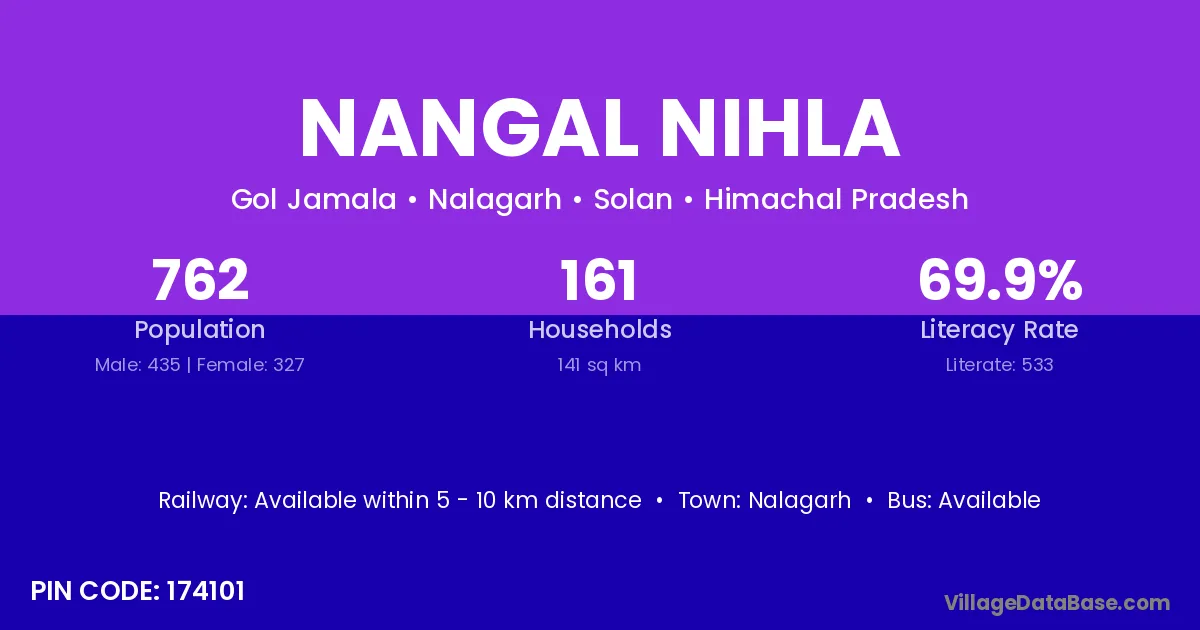 NANGAL NIHLA

Gol Jamala • Nalagarh • Solan • Himachal Pradesh

762
Population
Male: 435 | Female: 327

161
Households
141 sq km

69.9%
Literacy Rate
Literate: 533

Railway: Available within 5 - 10 km distance • Town: Nalagarh • Bus: Available

PIN CODE: 174101

VillageDataBase.com